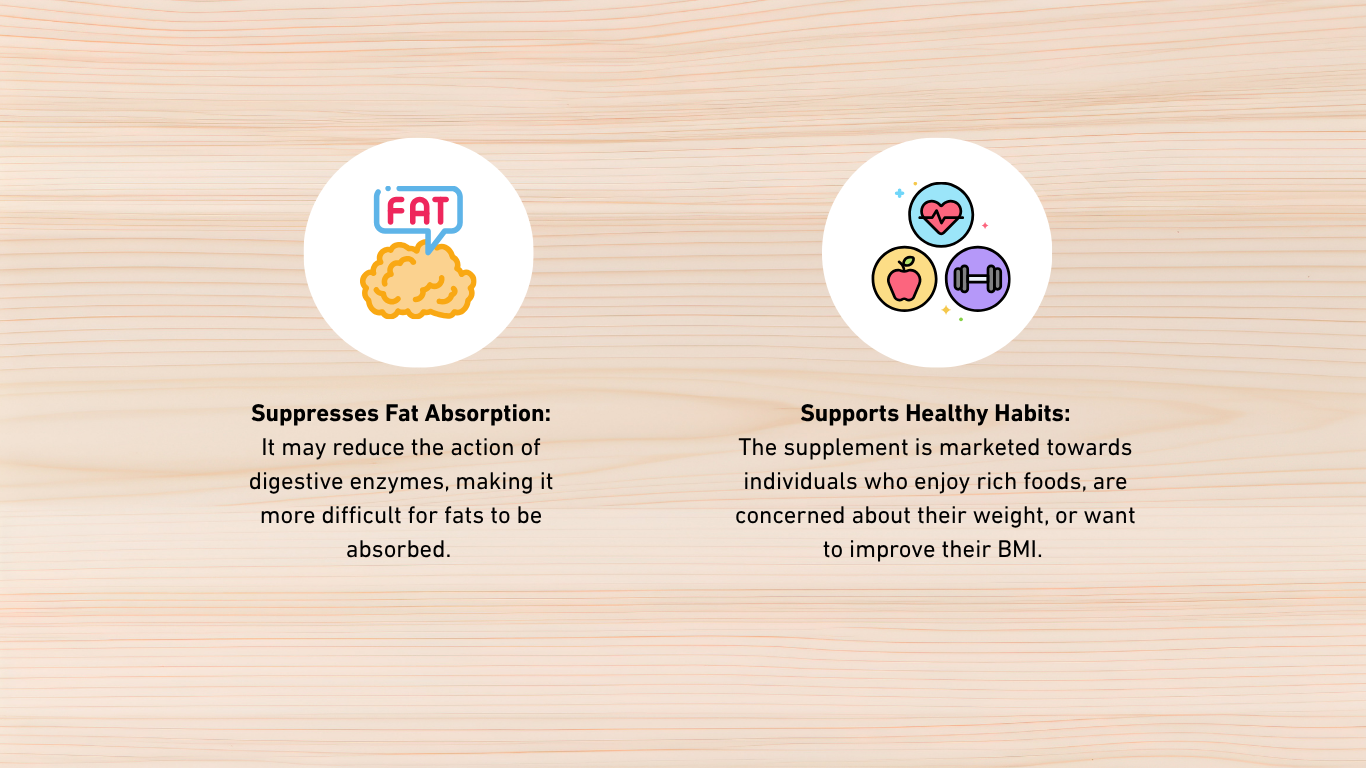 FAT

Suppresses Fat Absorption:
It may reduce the action of digestive enzymes, making it more difficult for fats to be absorbed.

Supports Healthy Habits:
The supplement is marketed towards individuals who enjoy rich foods, are concerned about their weight, or want to improve their BMI.